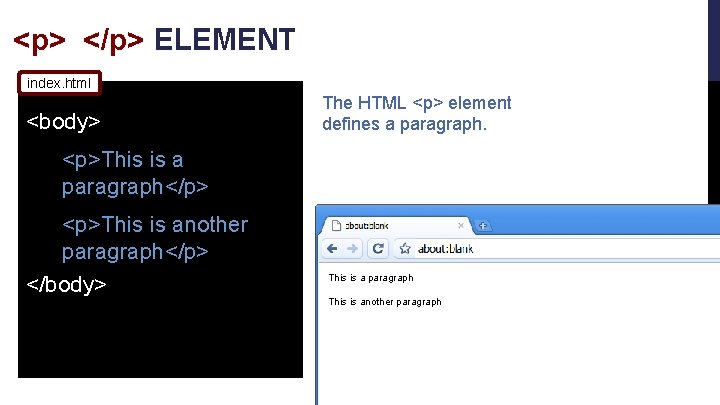 <p> </p> ELEMENT

index.html

<body>

<p>This is a paragraph</p>

<p>This is another paragraph</p>

</body>

The HTML <p> element defines a paragraph.

about:blank

about:blank

This is a paragraph

This is another paragraph